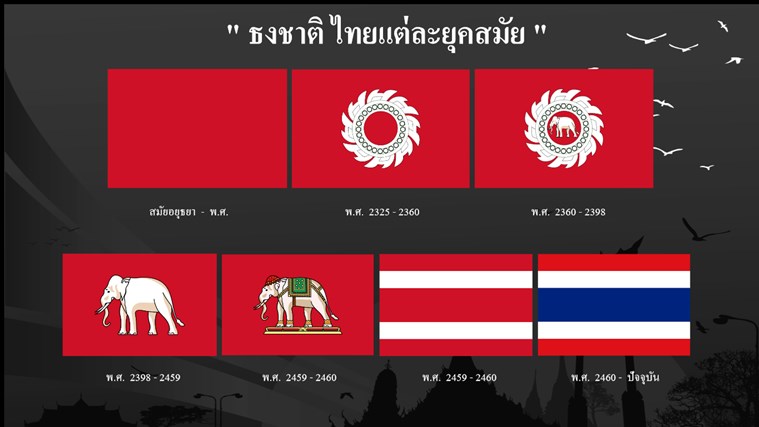 " ธงชาติ ไทยแต่ละยุคสมัย "

สมัยอยุธยา - พ.ศ.

พ.ศ. 2325 - 2360

พ.ศ. 2360 - 2398

พ.ศ. 2398 - 2459

พ.ศ. 2459 - 2460

พ.ศ. 2459 - 2460

พ.ศ. 2460 - ปัจจุบัน